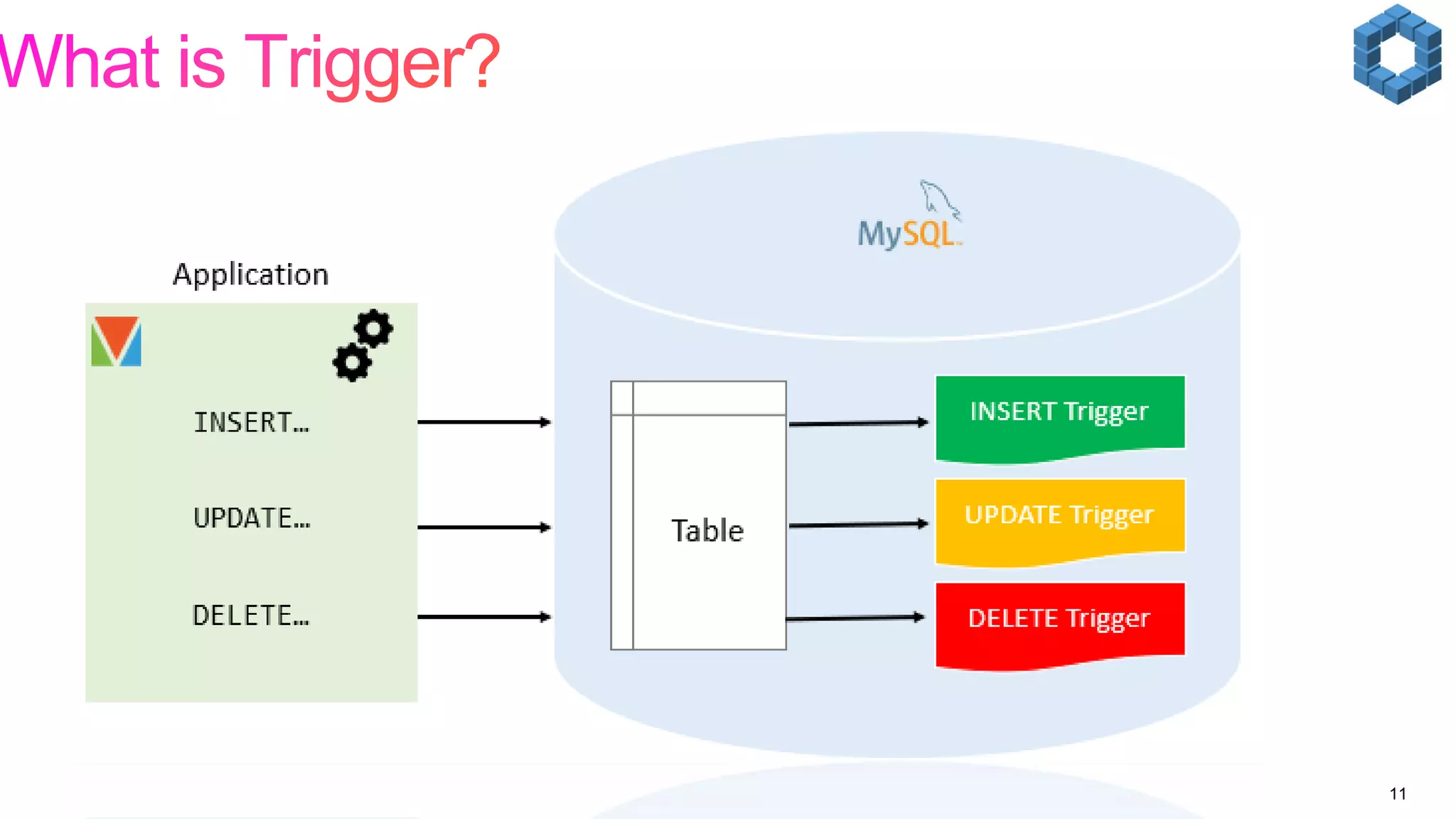 What is Trigger?

MySQL

Application

INSERT...

UPDATE...

DELETE...

Table

INSERT Trigger

UPDATE Trigger

DELETE Trigger

11